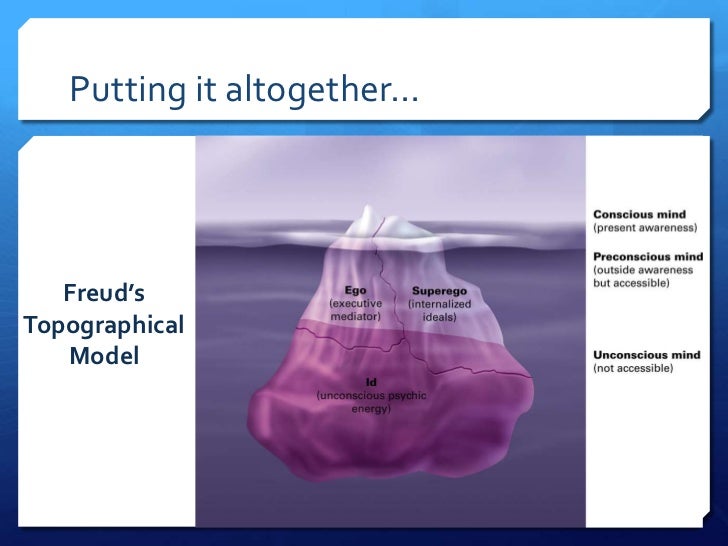 Putting it altogether…

Freud's Topographical Model

Ego
(executive mediator)

Superego
(internalized ideals)

Id
(unconscious psychic energy)

Conscious mind
(present awareness)

Preconscious mind
(outside awareness but accessible)

Unconscious mind
(not accessible)